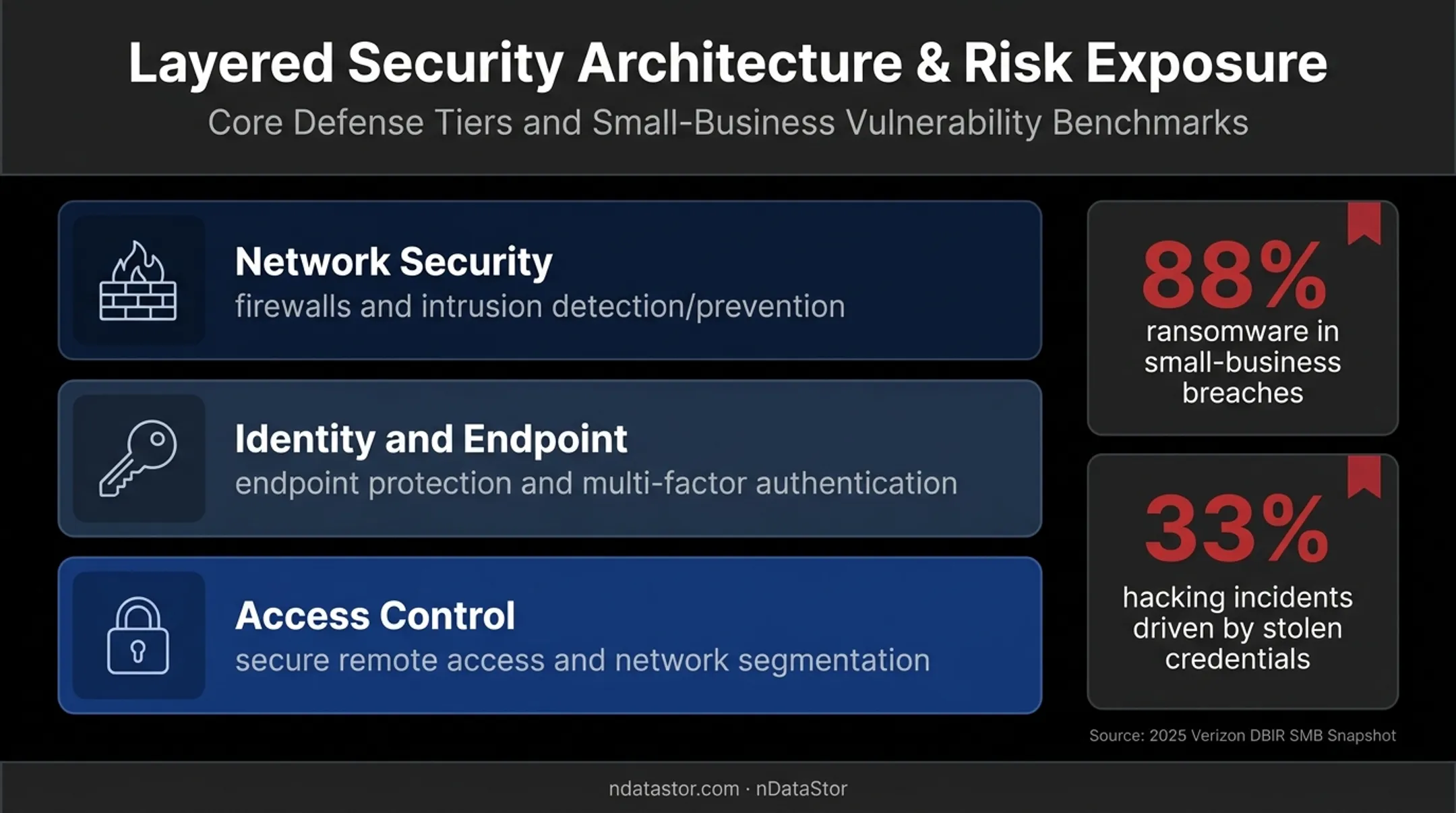 Layered Security Architecture & Risk Exposure

Core Defense Tiers and Small-Business Vulnerability Benchmarks

Network Security
firewalls and intrusion detection/prevention

Identity and Endpoint
endpoint protection and multi-factor authentication

Access Control
secure remote access and network segmentation

88%
ransomware in small-business breaches

33%
hacking incidents driven by stolen credentials

Source: 2025 Verizon DBIR SMB Snapshot

ndatastor.com · nDataStor